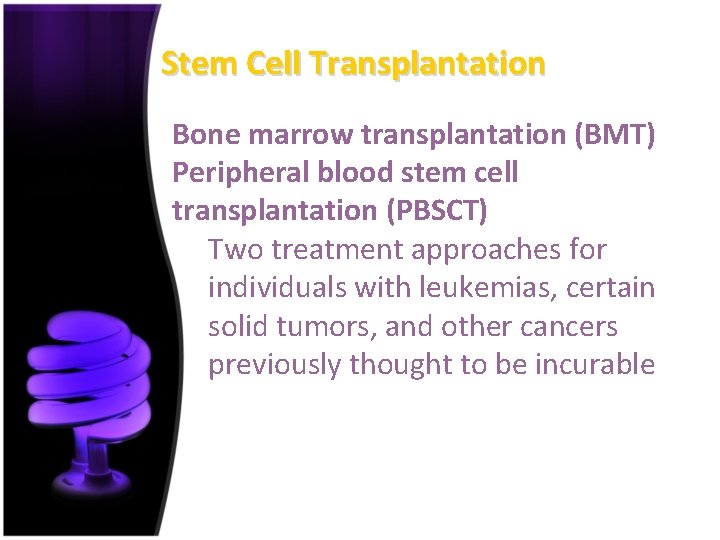 Stem Cell Transplantation

Bone marrow transplantation (BMT)
Peripheral blood stem cell transplantation (PBSCT)

Two treatment approaches for individuals with leukemias, certain solid tumors, and other cancers previously thought to be incurable